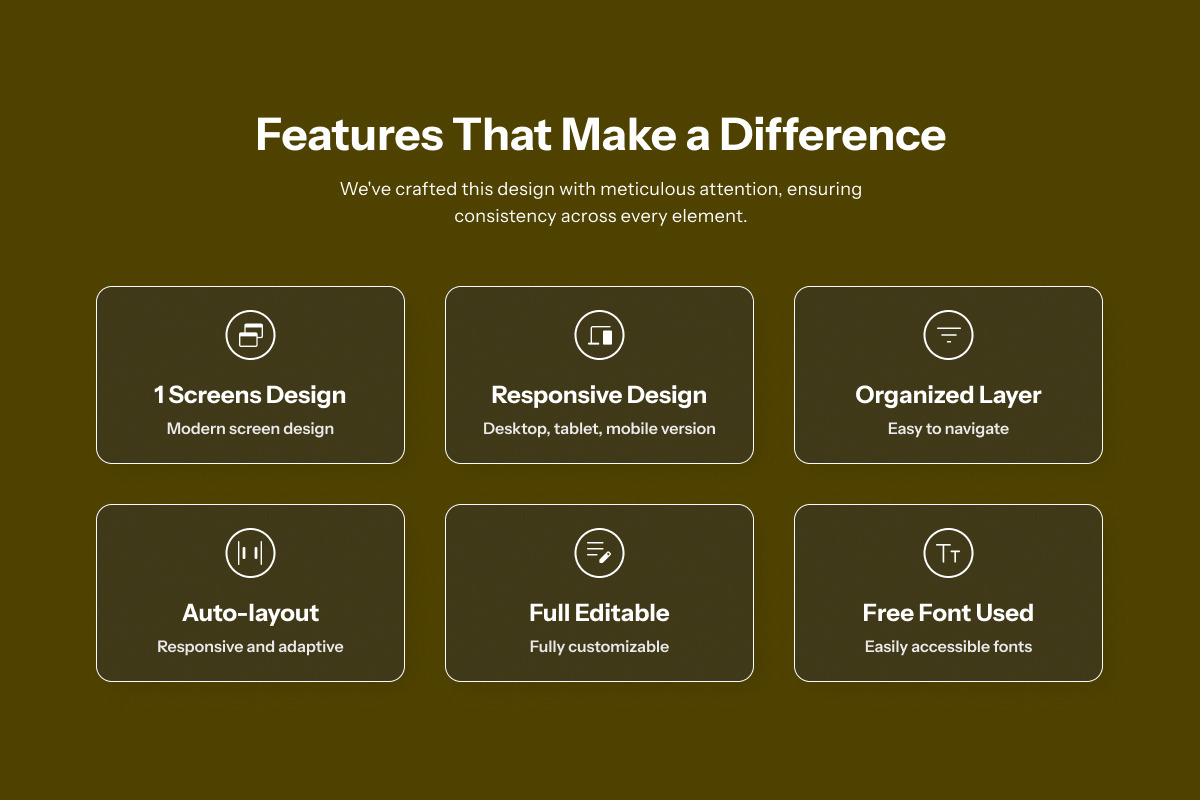 Features That Make a Difference

We've crafted this design with meticulous attention, ensuring consistency across every element.

1 Screens Design

Modern screen design

Responsive Design

Desktop, tablet, mobile version

Organized Layer

Easy to navigate

Auto-layout

Responsive and adaptive

Full Editable

Fully customizable

Free Font Used

Easily accessible fonts